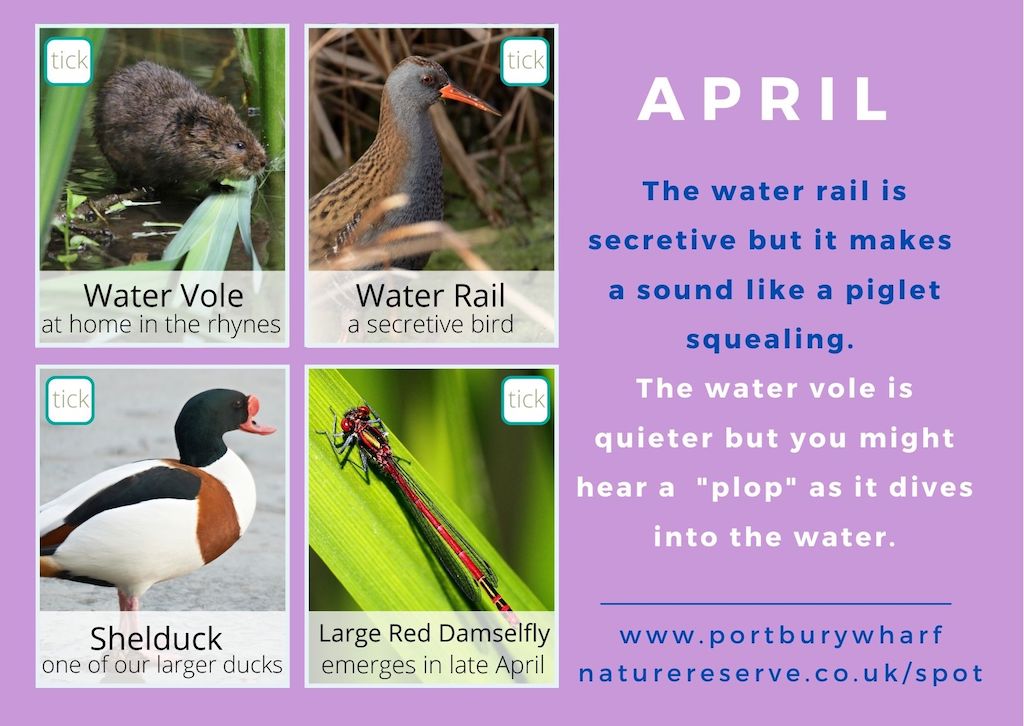 tick

Water Vole
at home in the rhynes

tick

Water Rail
a secretive bird

tick

Shelduck
one of our larger ducks

tick

Large Red Damselfly
emerges in late April

APRIL

The water rail is secretive but it makes a sound like a piglet squealing.

The water vole is quieter but you might hear a "plop" as it dives into the water.

www.portburywharf naturereserve.co.uk/spot